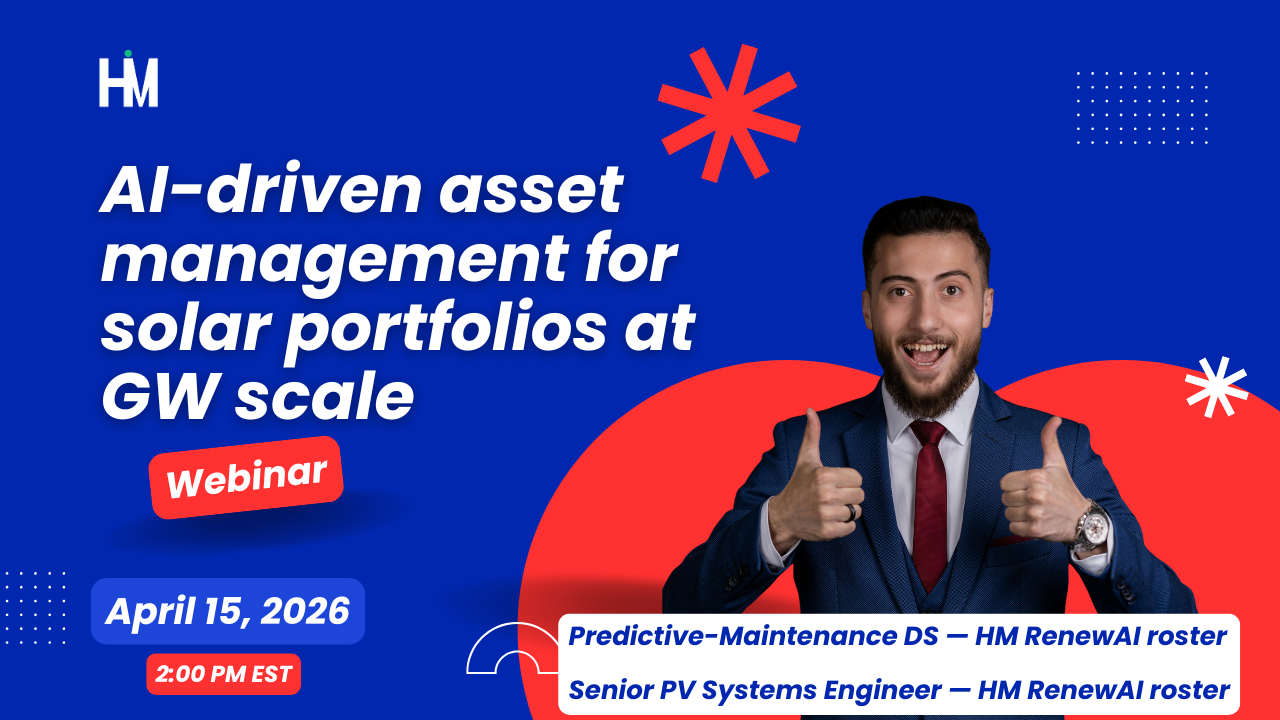 HM

AI-driven asset management for solar portfolios at GW scale

Webinar

April 15, 2026

2:00 PM EST

Predictive-Maintenance DS — HM RenewAI roster

Senior PV Systems Engineer — HM RenewAI roster